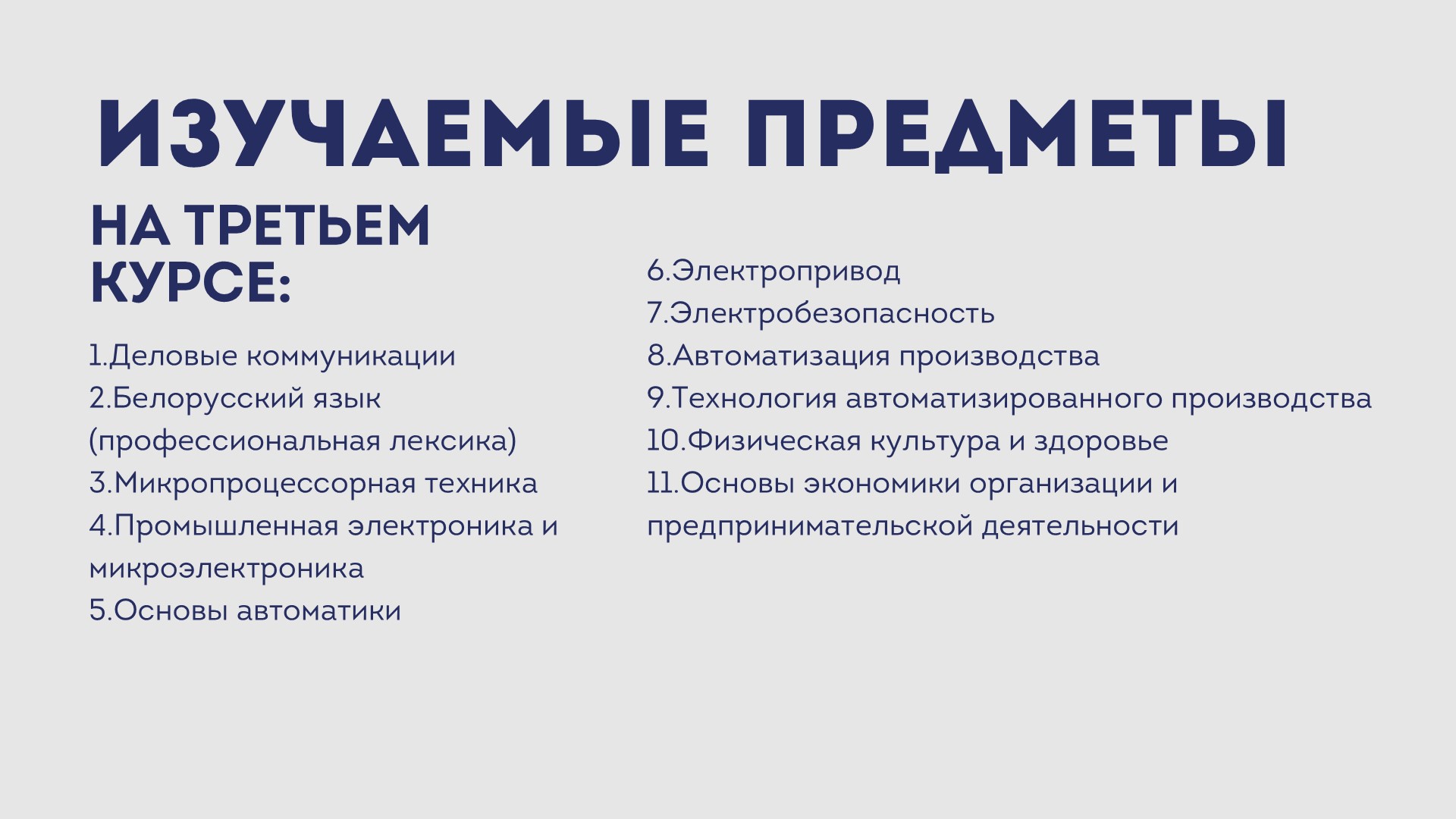 ИЗУЧАЕМЫЕ ПРЕДМЕТЫ

НА ТРЕТЬЕМ КУРСЕ:

1.Деловые коммуникации
2.Белорусский язык (профессиональная лексика)
3.Микропроцессорная техника
4.Промышленная электроника и микроэлектроника
5.Основы автоматики

6.Электропривод
7.Электробезопасность
8.Автоматизация производства
9.Технология автоматизированного производства
10.Физическая культура и здоровье
11.Основы экономики организации и предпринимательской деятельности